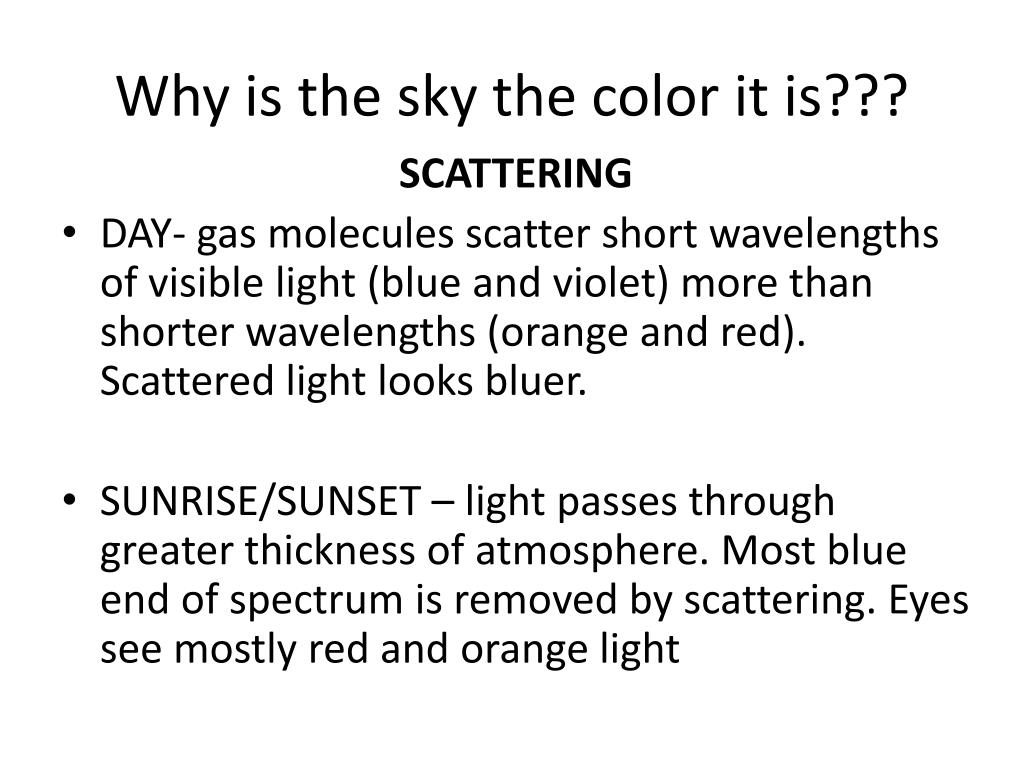 Why is the sky the color it is???

SCATTERING

• DAY- gas molecules scatter short wavelengths of visible light (blue and violet) more than shorter wavelengths (orange and red). Scattered light looks bluer.

• SUNRISE/SUNSET – light passes through greater thickness of atmosphere. Most blue end of spectrum is removed by scattering. Eyes see mostly red and orange light